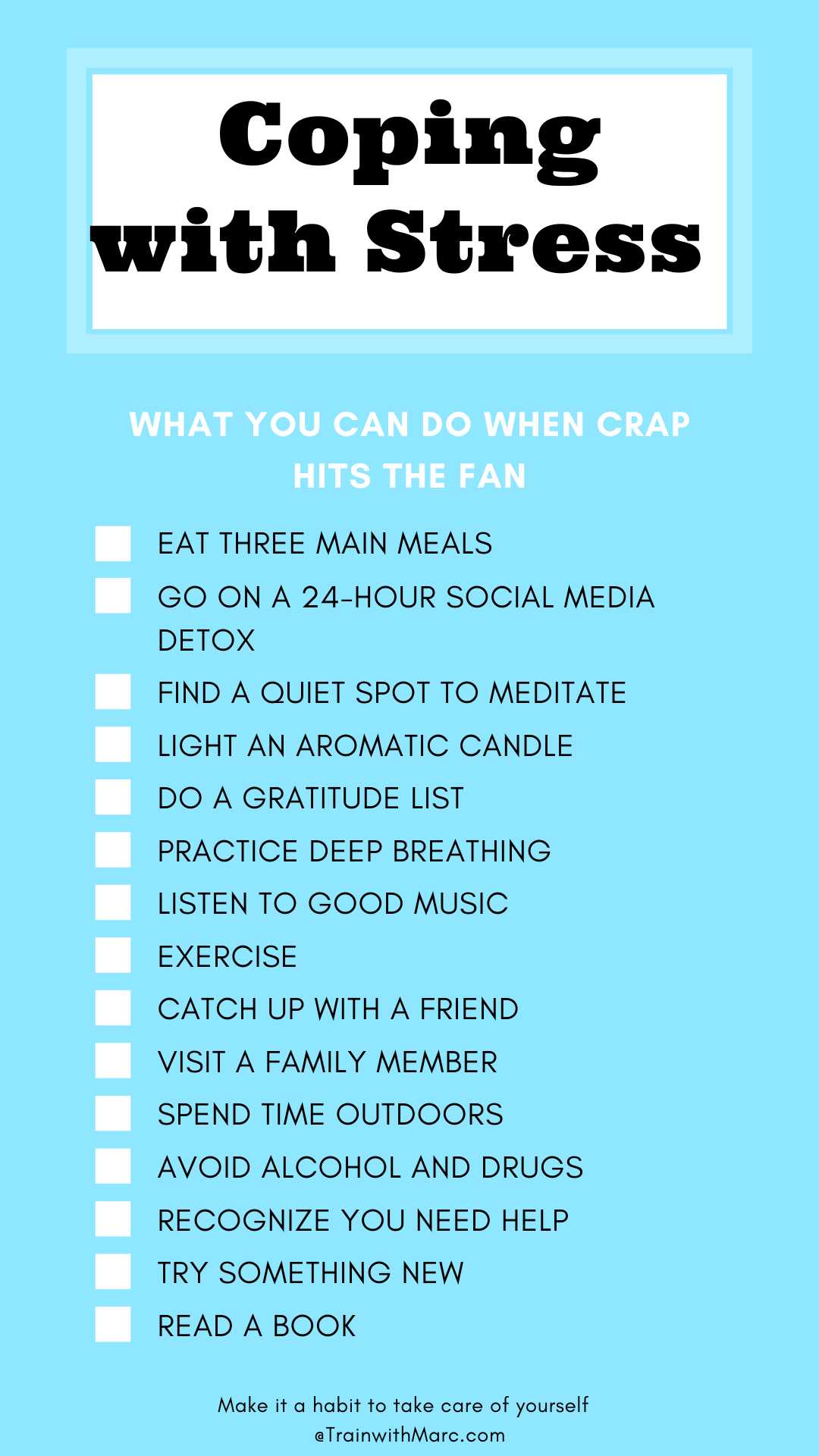 Coping with Stress

WHAT YOU CAN DO WHEN CRAP HITS THE FAN

EAT THREE MAIN MEALS
GO ON A 24-HOUR SOCIAL MEDIA DETOX
FIND A QUIET SPOT TO MEDITATE
LIGHT AN AROMATIC CANDLE
DO A GRATITUDE LIST
PRACTICE DEEP BREATHING
LISTEN TO GOOD MUSIC
EXERCISE
CATCH UP WITH A FRIEND
VISIT A FAMILY MEMBER
SPEND TIME OUTDOORS
AVOID ALCOHOL AND DRUGS
RECOGNIZE YOU NEED HELP
TRY SOMETHING NEW
READ A BOOK

Make it a habit to take care of yourself
@TrainwithMarc.com